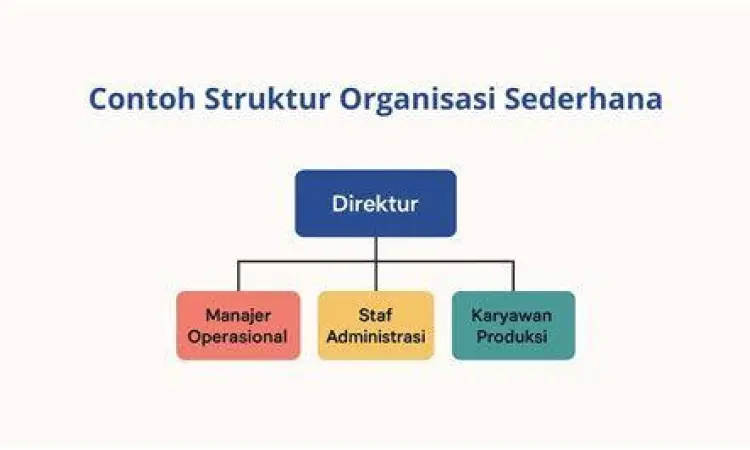 Contoh Struktur Organisasi Sederhana

Direktur

Manajer Operasional

Staf Administrasi

Karyawan Produksi